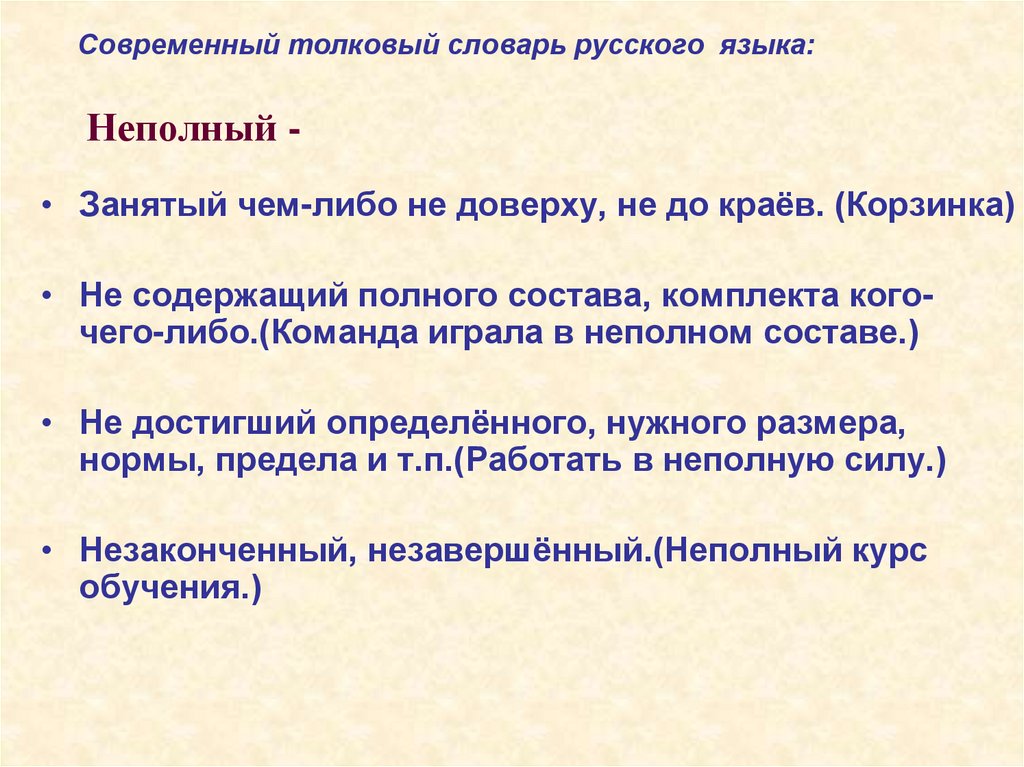 Современный толковый словарь русского языка:

Неполный -

• Занятый чем-либо не доверху, не до краёв. (Корзинка)

• Не содержащий полного состава, комплекта кого-чего-либо.(Команда играла в неполном составе.)

• Не достигший определённого, нужного размера, нормы, предела и т.п.(Работать в неполную силу.)

• Незаконченный, незавершённый.(Неполный курс обучения.)